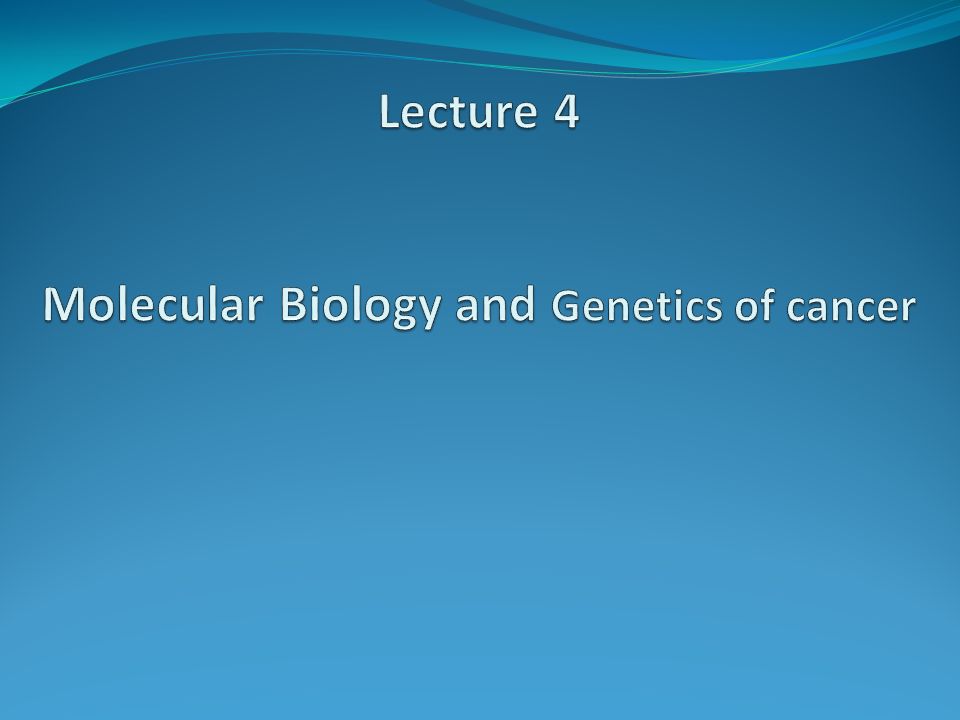 Lecture 4

Molecular Biology and Genetics of cancer